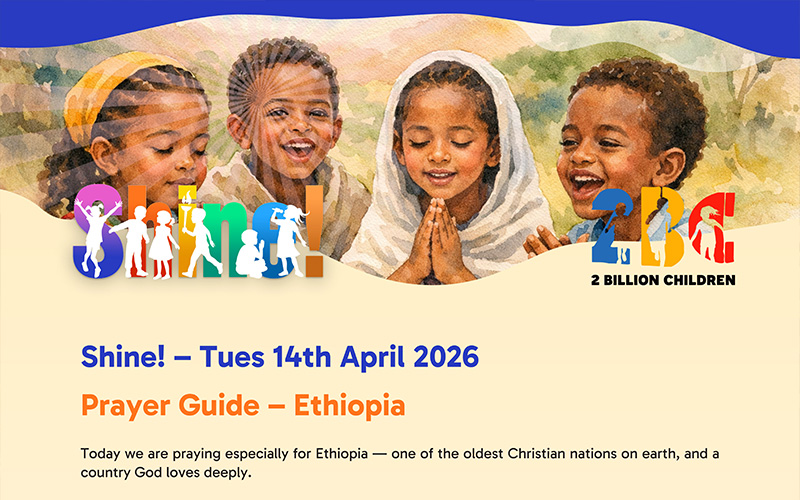 Shine!

2BC
2 BILLION CHILDREN

Shine! – Tues 14th April 2026

Prayer Guide – Ethiopia

Today we are praying especially for Ethiopia — one of the oldest Christian nations on earth, and a country God loves deeply.